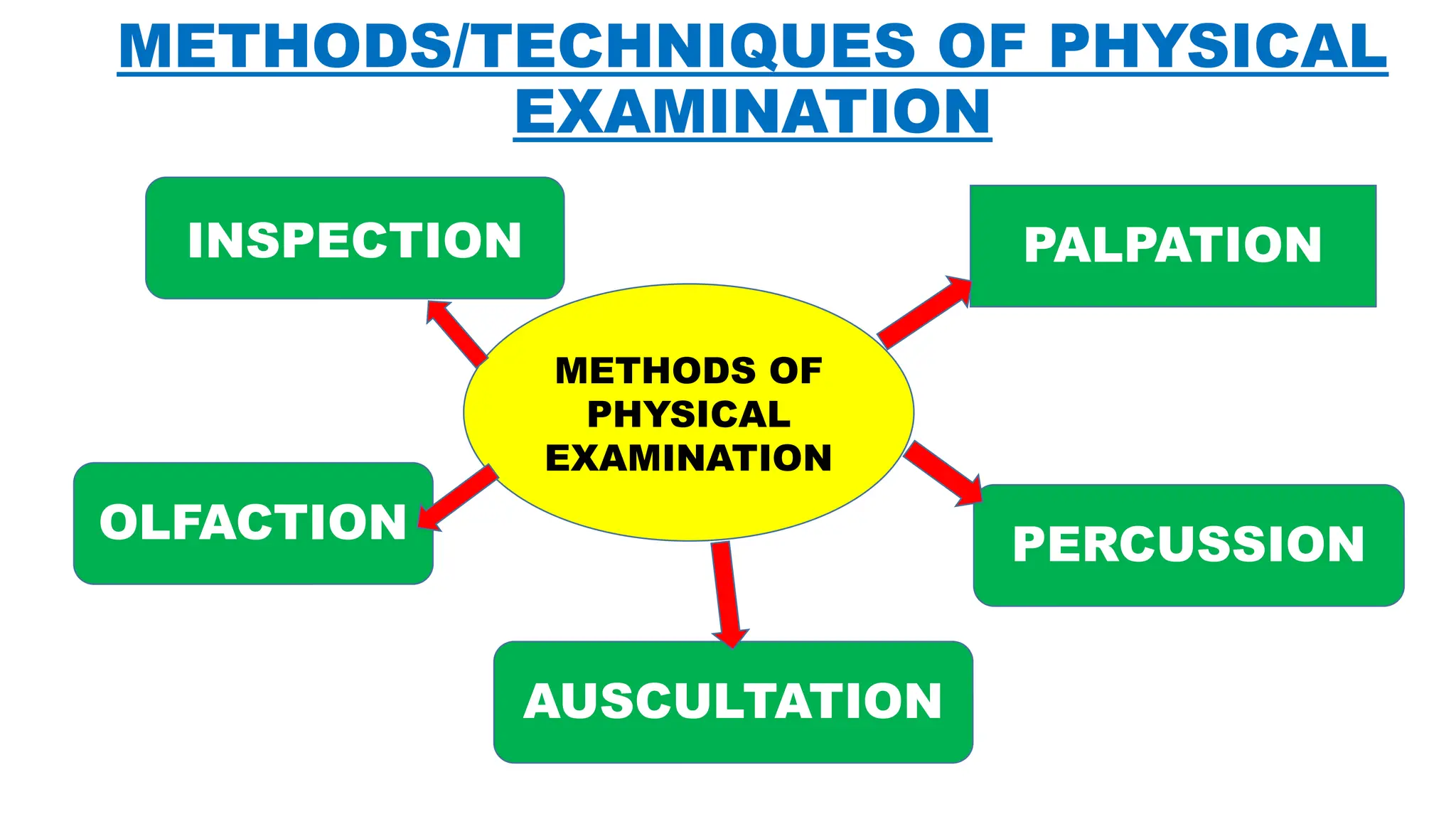 METHODS/TECHNIQUES OF PHYSICAL EXAMINATION

INSPECTION

PALPATION

METHODS OF PHYSICAL EXAMINATION

OLFACTION

PERCUSSION

AUSCULTATION